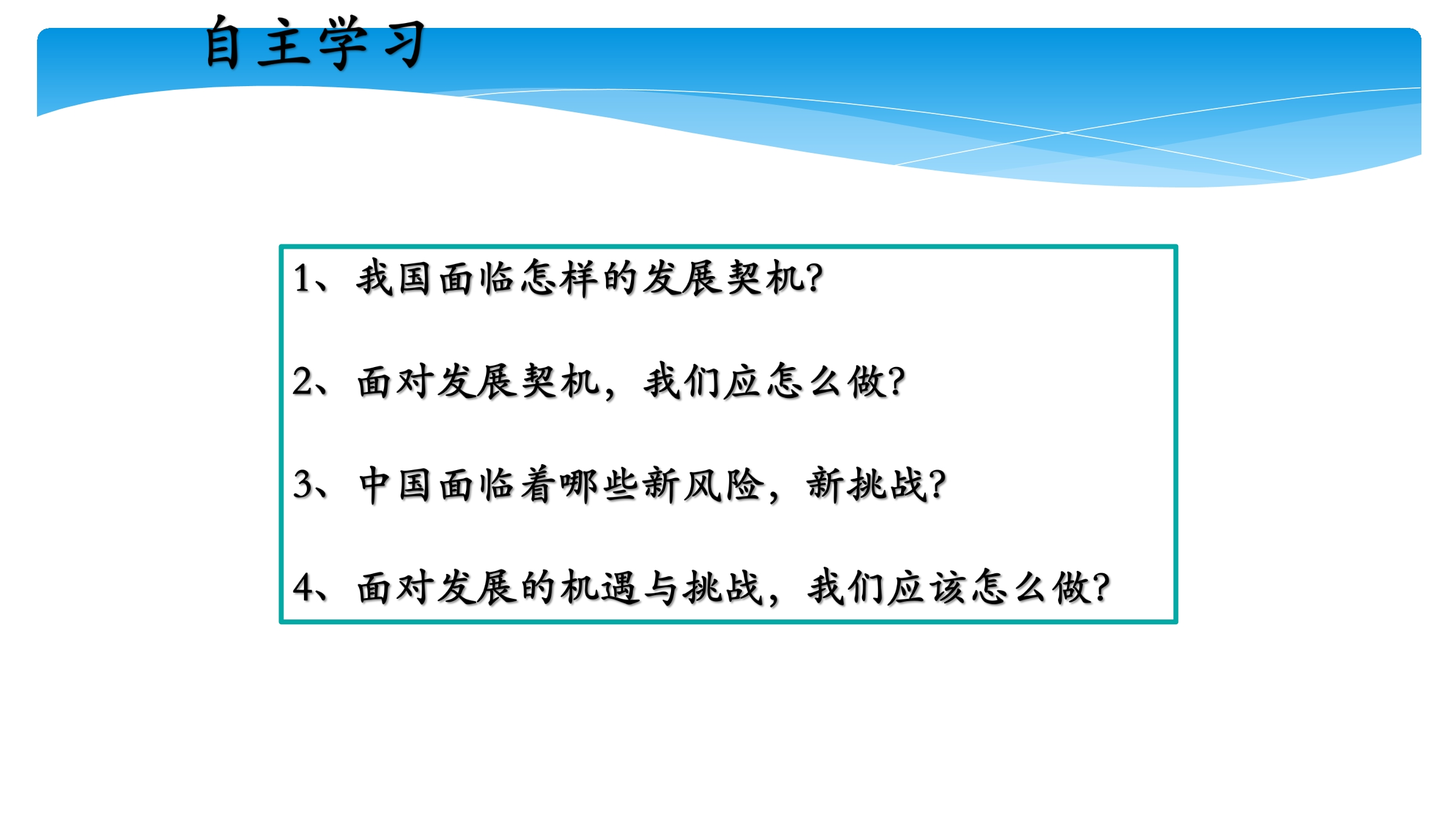 自主学习

1、我国面临怎样的发展契机?

2、面对发展契机,我们应怎么做?

3、中国面临着哪些新风险,新挑战?

4、面对发展的机遇与挑战,我们应该怎么做?